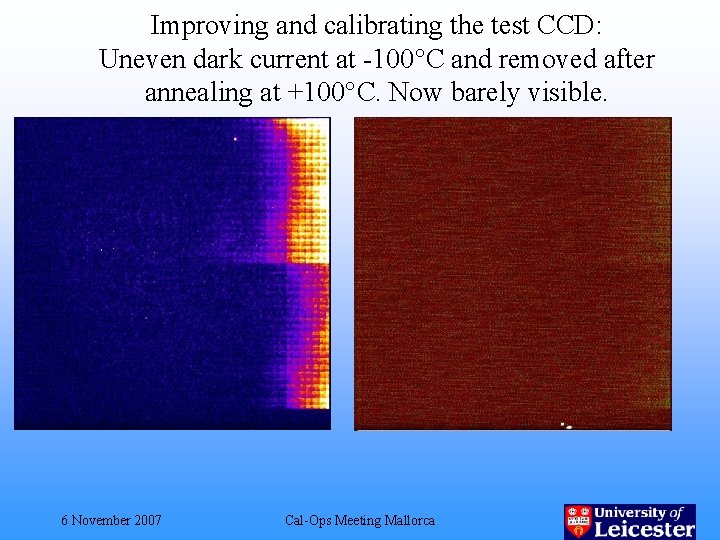 Improving and calibrating the test CCD: Uneven dark current at -100°C and removed after annealing at +100°C. Now barely visible.

6 November 2007

Cal-Ops Meeting Mallorca

University of Leicester